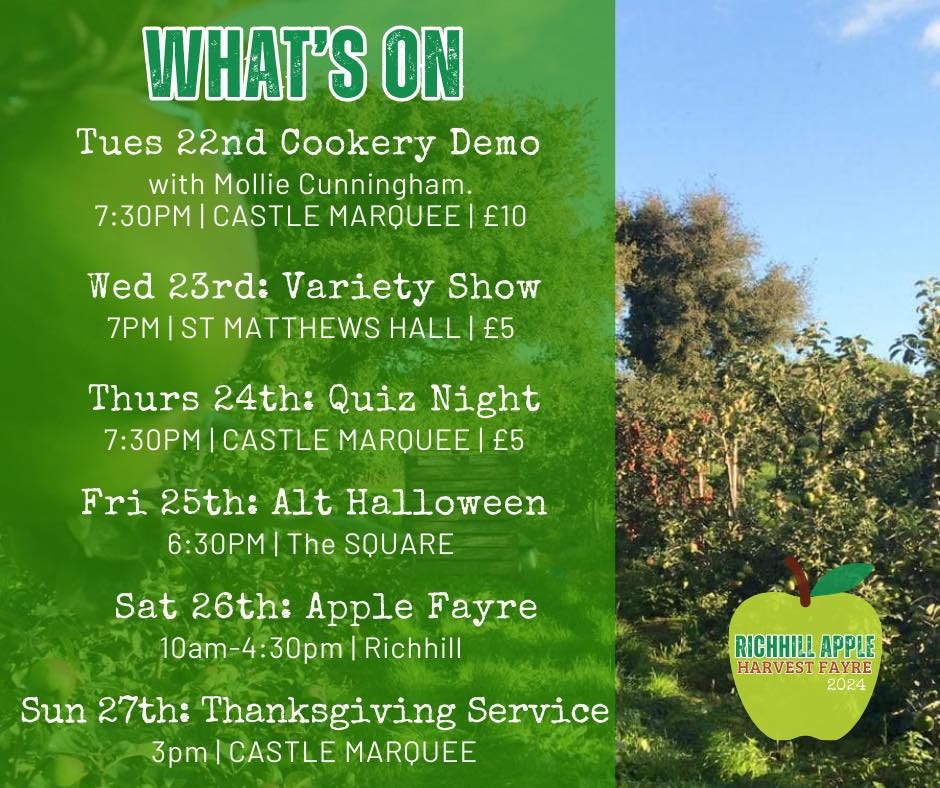 WHAT'S ON

Tues 22nd Cookery Demo
with Mollie Cunningham.
7:30PM | CASTLE MARQUEE | £10

Wed 23rd: Variety Show
7PM | ST MATTHEWS HALL | £5

Thurs 24th: Quiz Night
7:30PM | CASTLE MARQUEE | £5

Fri 25th: Alt Halloween
6:30PM | The SQUARE

Sat 26th: Apple Fayre
10am-4:30pm | Richhill

Sun 27th: Thanksgiving Service
3pm | CASTLE MARQUEE

RICHHILL APPLE
HARVEST FAYRE
2024